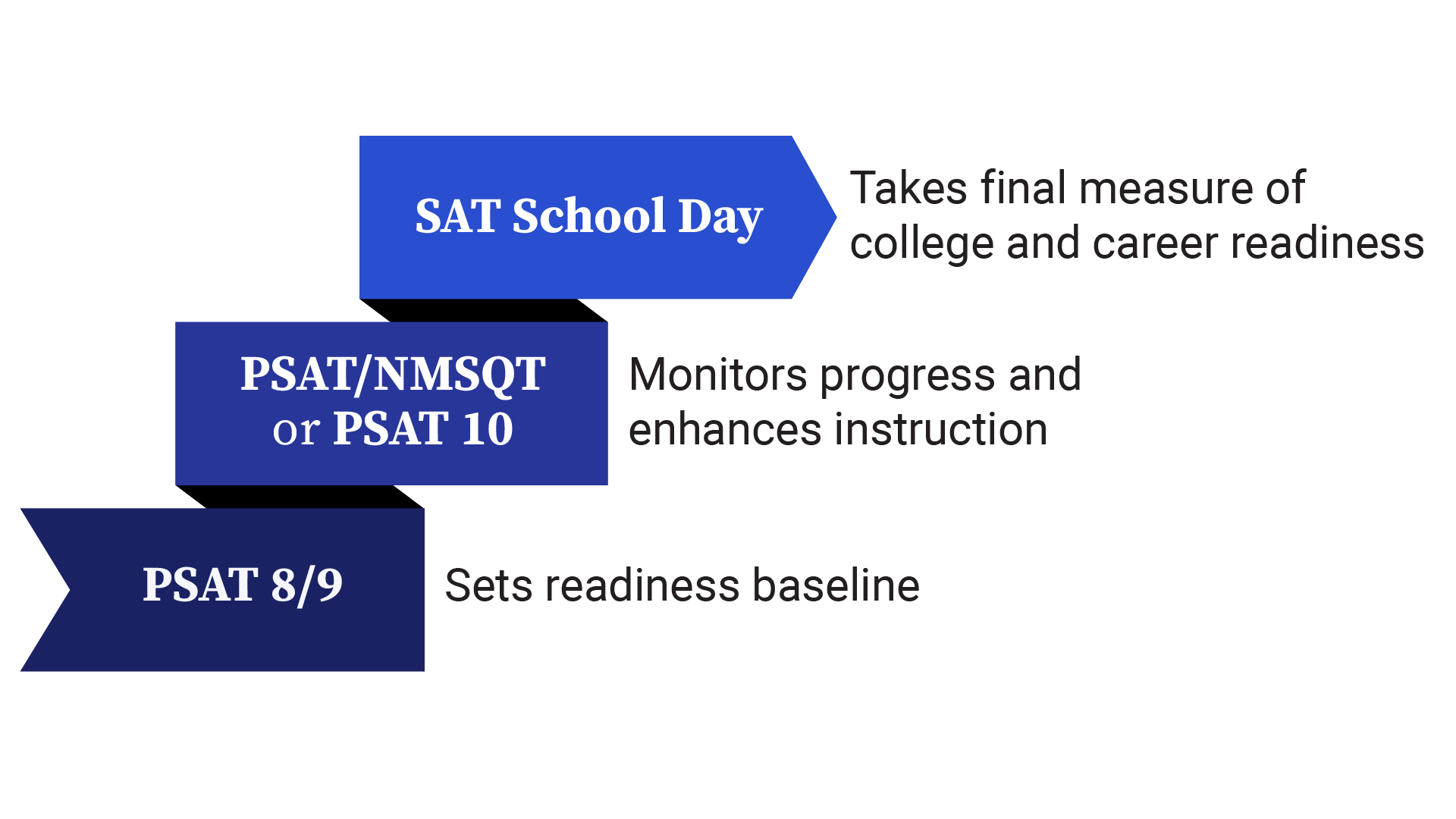 SAT School Day

Takes final measure of college and career readiness

PSAT/NMSQT or PSAT 10

Monitors progress and enhances instruction

PSAT 8/9

Sets readiness baseline